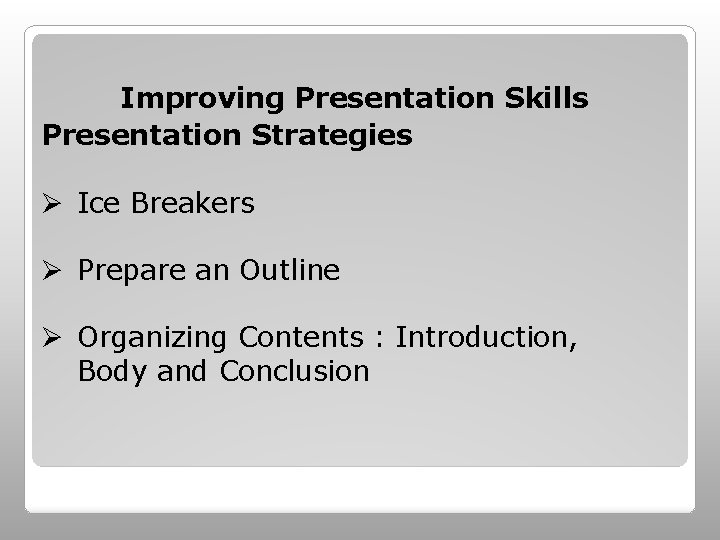 Improving Presentation Skills
Presentation Strategies

➢ Ice Breakers

➢ Prepare an Outline

➢ Organizing Contents : Introduction, Body and Conclusion